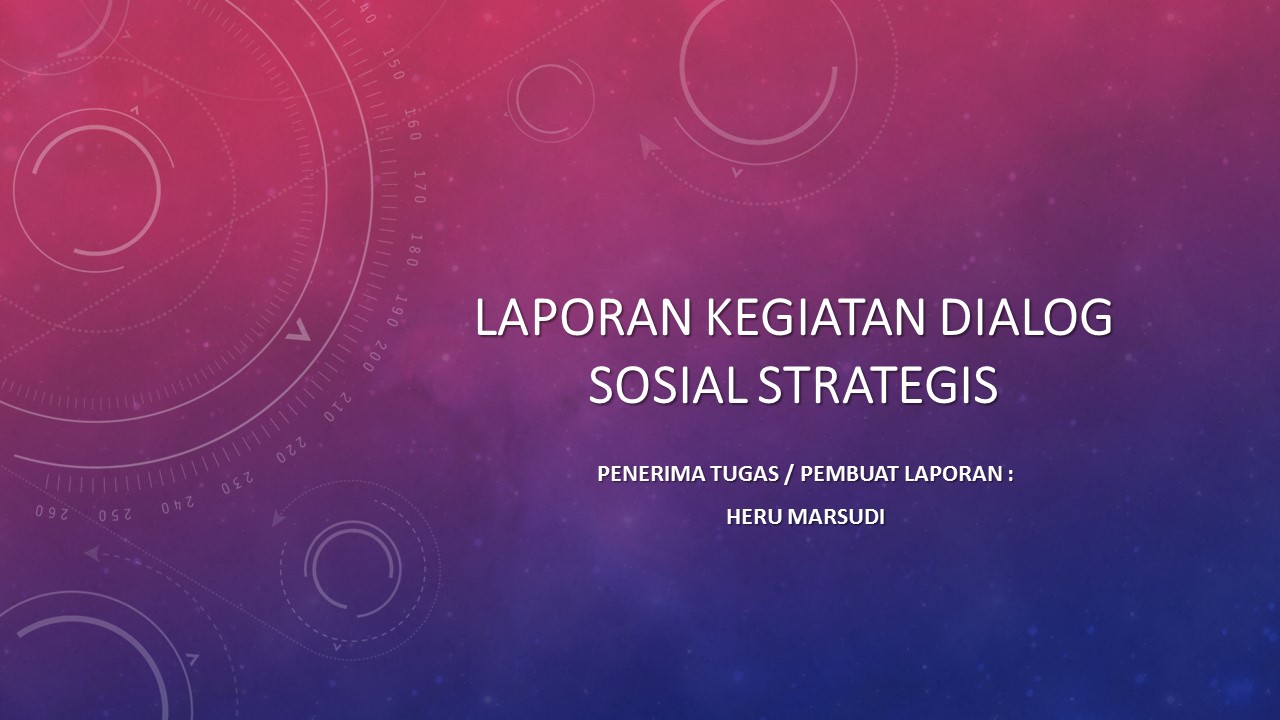 LAPORAN KEGIATAN DIALOG SOSIAL STRATEGIS

PENERIMA TUGAS / PEMBUAT LAPORAN :

HERU MARSUDI